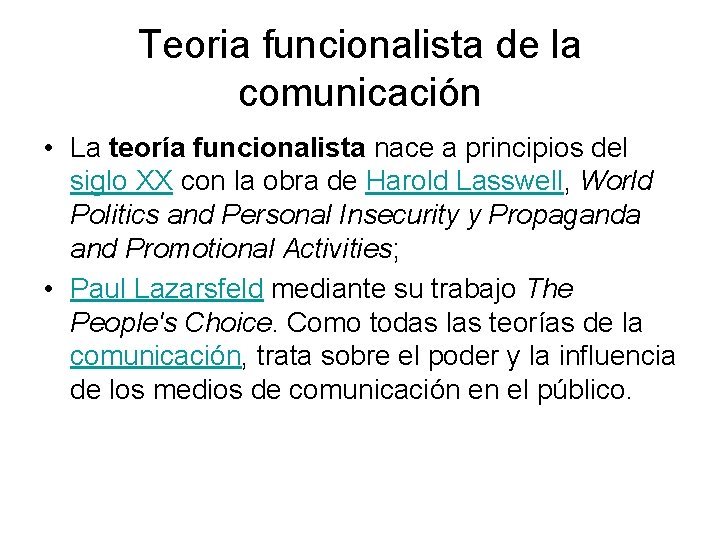 Teoria funcionalista de la comunicación

• La teoría funcionalista nace a principios del siglo XX con la obra de Harold Lasswell, World Politics and Personal Insecurity y Propaganda and Promotional Activities;

• Paul Lazarsfeld mediante su trabajo The People's Choice. Como todas las teorías de la comunicación, trata sobre el poder y la influencia de los medios de comunicación en el público.